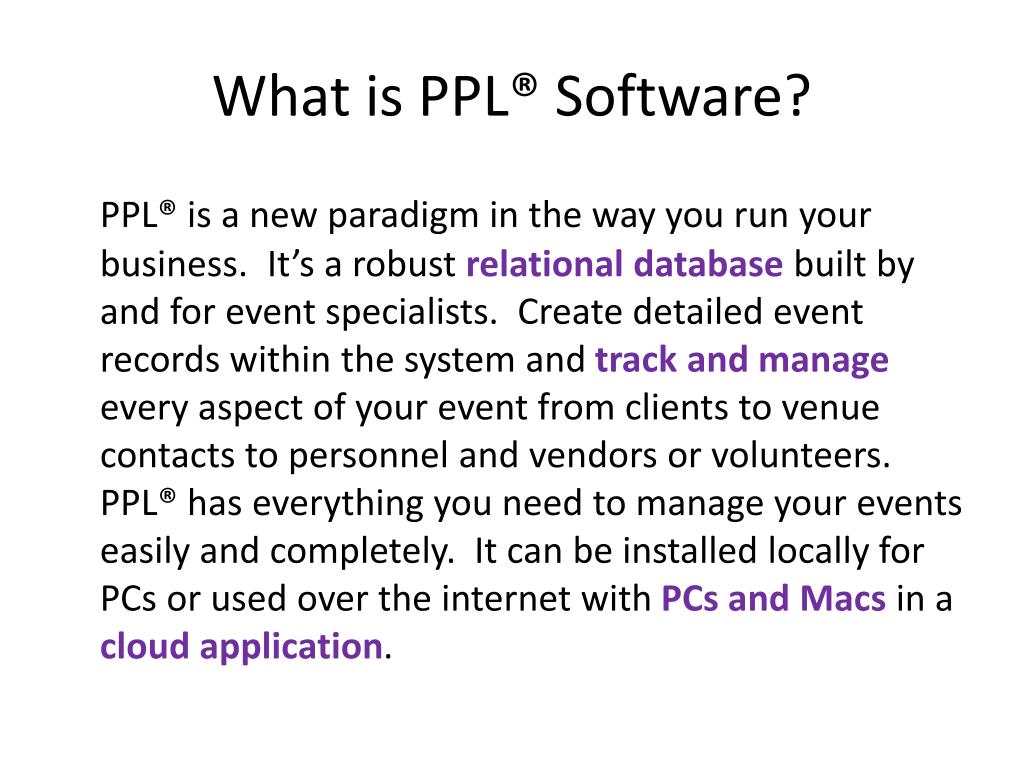 What is PPL® Software?

PPL® is a new paradigm in the way you run your business. It’s a robust relational database built by and for event specialists. Create detailed event records within the system and track and manage every aspect of your event from clients to venue contacts to personnel and vendors or volunteers. PPL® has everything you need to manage your events easily and completely. It can be installed locally for PCs or used over the internet with PCs and Macs in a cloud application.